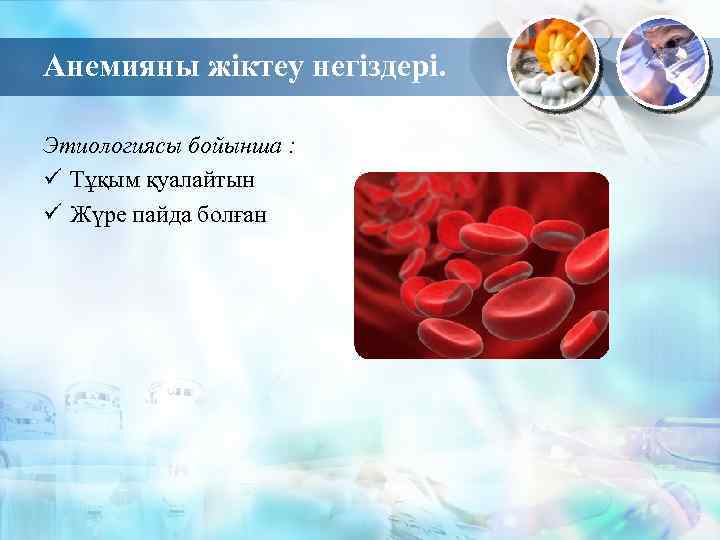 Анемияны жіктеу негіздері.

Этиологиясы бойынша :
✓ Тұқым қуалайтын
✓ Жүре пайда болған